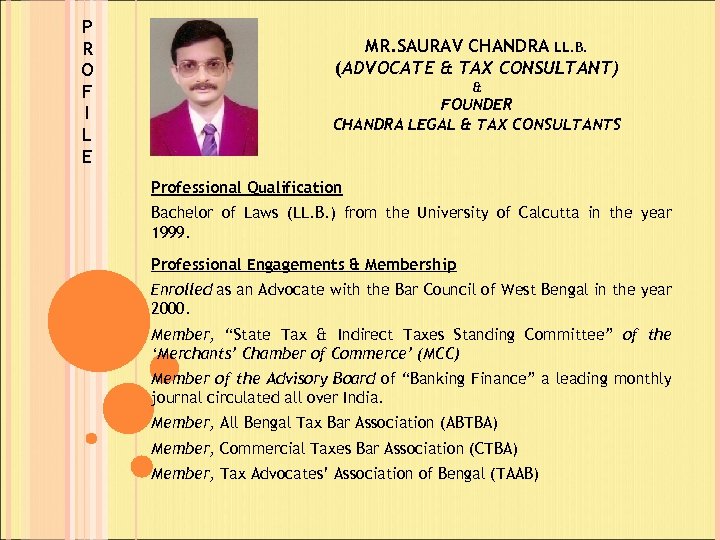 P
R
O
F
I
L
E

MR.SAURAV CHANDRA LL.B.
(ADVOCATE & TAX CONSULTANT)
&
FOUNDER
CHANDRA LEGAL & TAX CONSULTANTS

Professional Qualification

Bachelor of Laws (LL.B.) from the University of Calcutta in the year 1999.

Professional Engagements & Membership

Enrolled as an Advocate with the Bar Council of West Bengal in the year 2000.

Member, "State Tax & Indirect Taxes Standing Committee" of the 'Merchants' Chamber of Commerce' (MCC)

Member of the Advisory Board of "Banking Finance" a leading monthly journal circulated all over India.

Member, All Bengal Tax Bar Association (ABTBA)

Member, Commercial Taxes Bar Association (CTBA)

Member, Tax Advocates' Association of Bengal (TAAB)